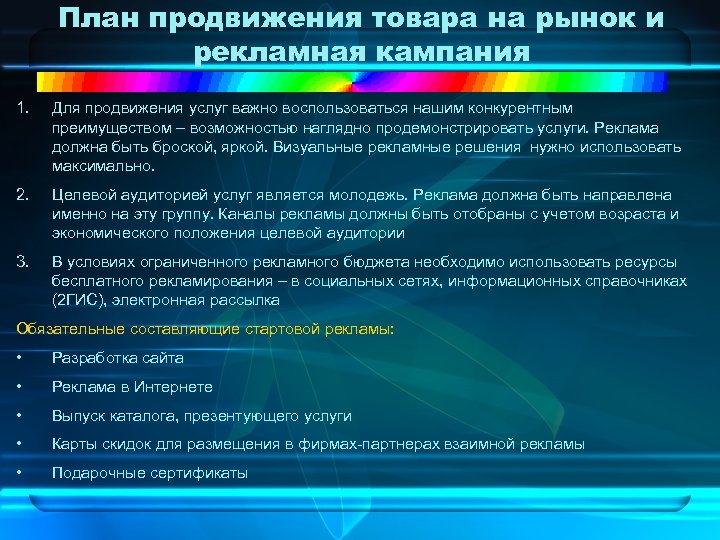 План продвижения товара на рынок и рекламная кампания

1. Для продвижения услуг важно воспользоваться нашим конкурентным преимуществом – возможностью наглядно продемонстрировать услуги. Реклама должна быть броской, яркой. Визуальные рекламные решения нужно использовать максимально.

2. Целевой аудиторией услуг является молодежь. Реклама должна быть направлена именно на эту группу. Каналы рекламы должны быть отобраны с учетом возраста и экономического положения целевой аудитории

3. В условиях ограниченного рекламного бюджета необходимо использовать ресурсы бесплатного рекламирования – в социальных сетях, информационных справочниках (2ГИС), электронная рассылка

Обязательные составляющие стартовой рекламы:

• Разработка сайта

• Реклама в Интернете

• Выпуск каталога, презентующего услуги

• Карты скидок для размещения в фирмах-партнерах взаимной рекламы

• Подарочные сертификаты